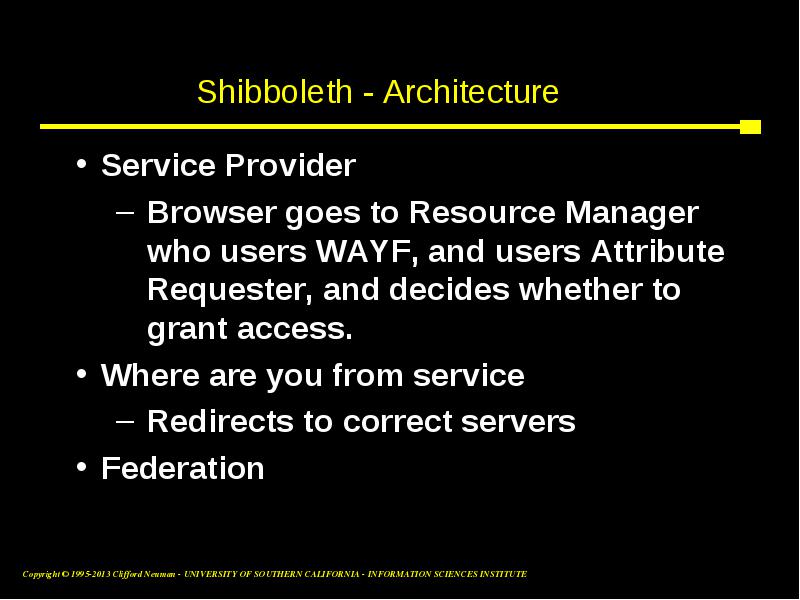 Shibboleth - Architecture

• Service Provider

– Browser goes to Resource Manager who users WAYF, and users Attribute Requester, and decides whether to grant access.

• Where are you from service

– Redirects to correct servers

• Federation

Copyright © 1995-2013 Clifford Neuman - UNIVERSITY OF SOUTHERN CALIFORNIA - INFORMATION SCIENCES INSTITUTE